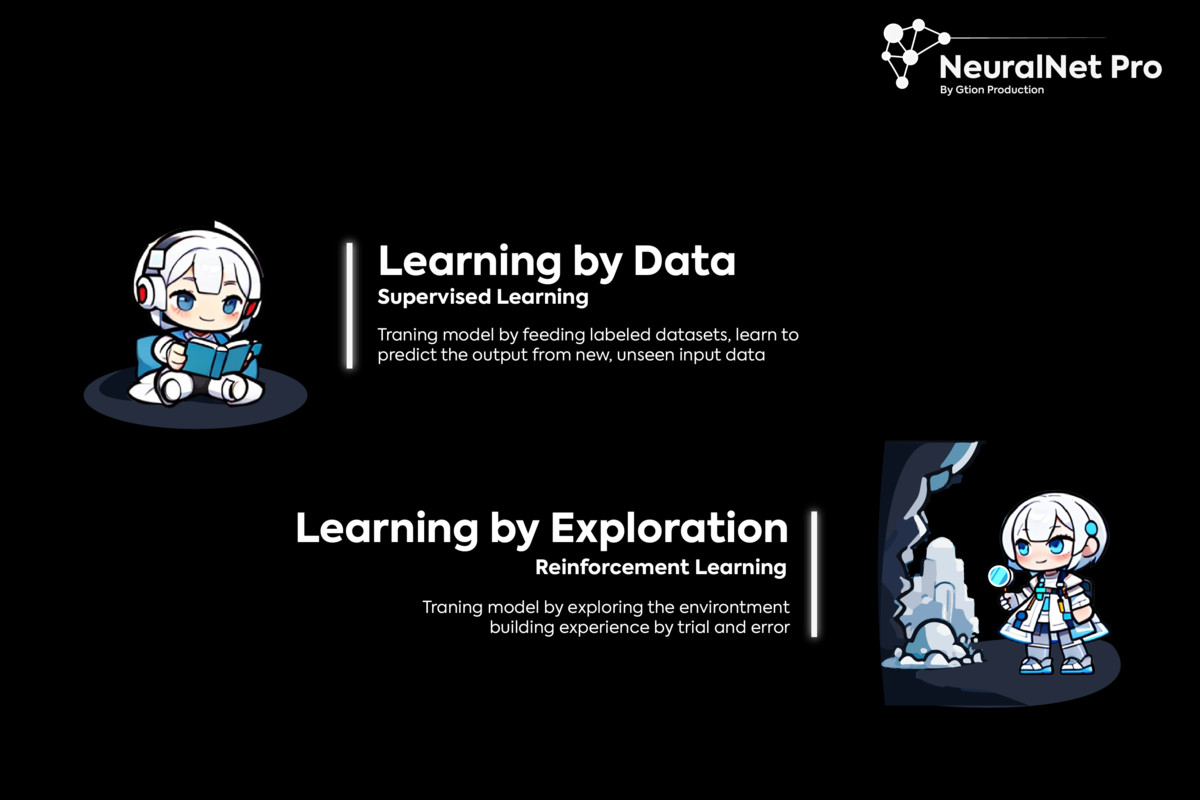 NeuralNet Pro
By Gtion Production

Learning by Data
Supervised Learning

Traning model by feeding labeled datasets, learn to predict the output from new, unseen input data

Learning by Exploration
Reinforcement Learning

Traning model by exploring the environtment building experience by trial and error